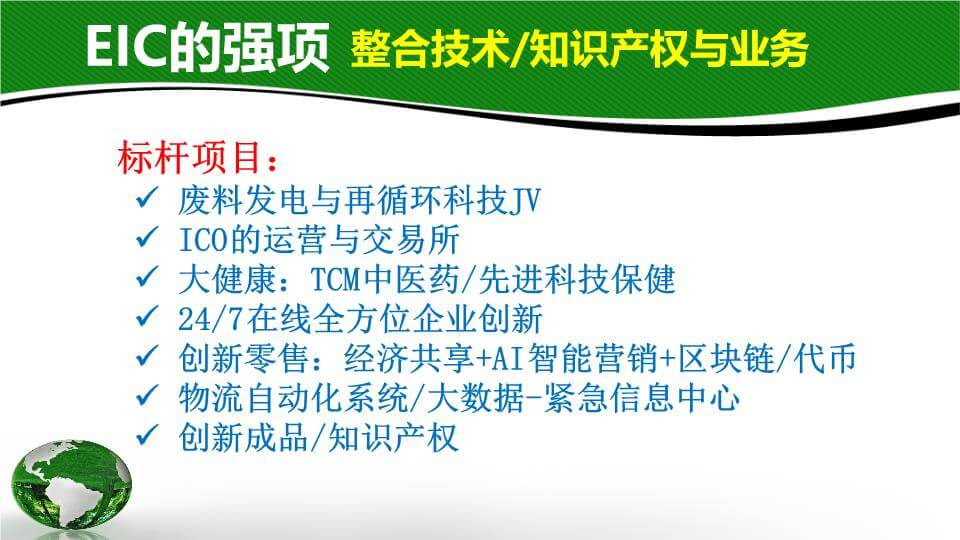 EIC的强项 整合技术/知识产权与业务

标杆项目：
✓ 废料发电与再循环科技JV
✓ ICO的运营与交易所
✓ 大健康：TCM中医药/先进科技保健
✓ 24/7在线全方位企业创新
✓ 创新零售：经济共享+AI智能营销+区块链/代币
✓ 物流自动化系统/大数据-紧急信息中心
✓ 创新成品/知识产权